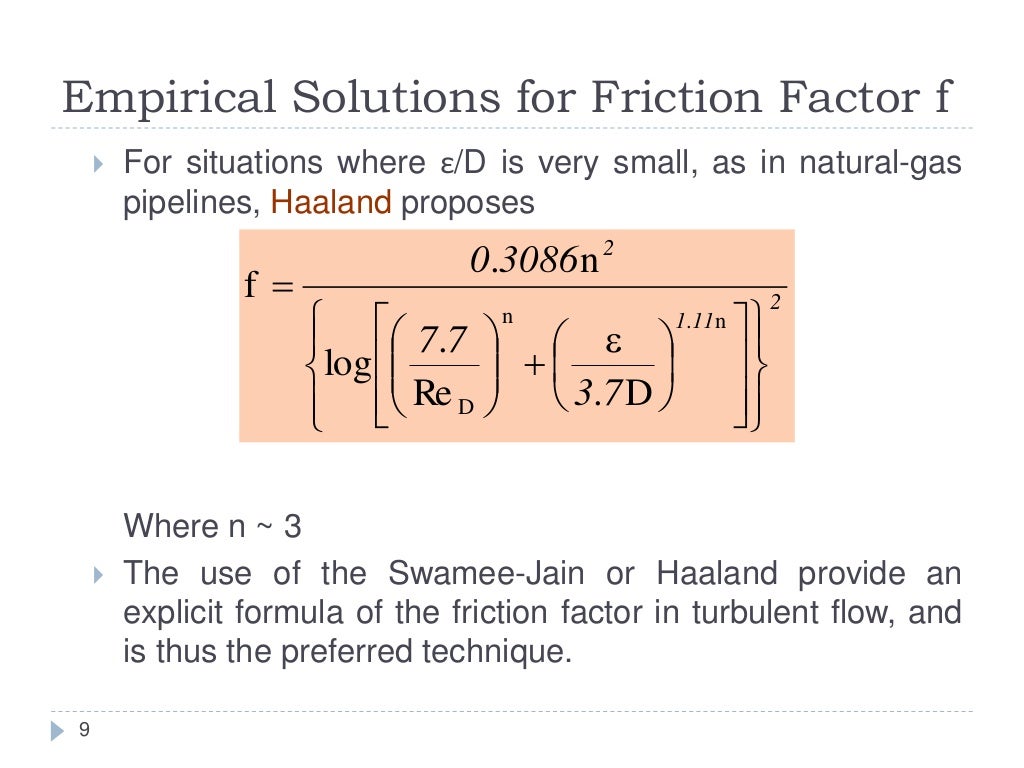 Empirical Solutions for Friction Factor f

For situations where ε/D is very small, as in natural-gas pipelines, Haaland proposes

$f = \frac{0.3086n^2}{\left\{\log\left[\left(\frac{7.7}{Re_D}\right)^n + \left(\frac{\varepsilon}{3.7D}\right)^{1.11n}\right]\right\}^2}$

Where n ~ 3

The use of the Swamee-Jain or Haaland provide an explicit formula of the friction factor in turbulent flow, and is thus the preferred technique.

9